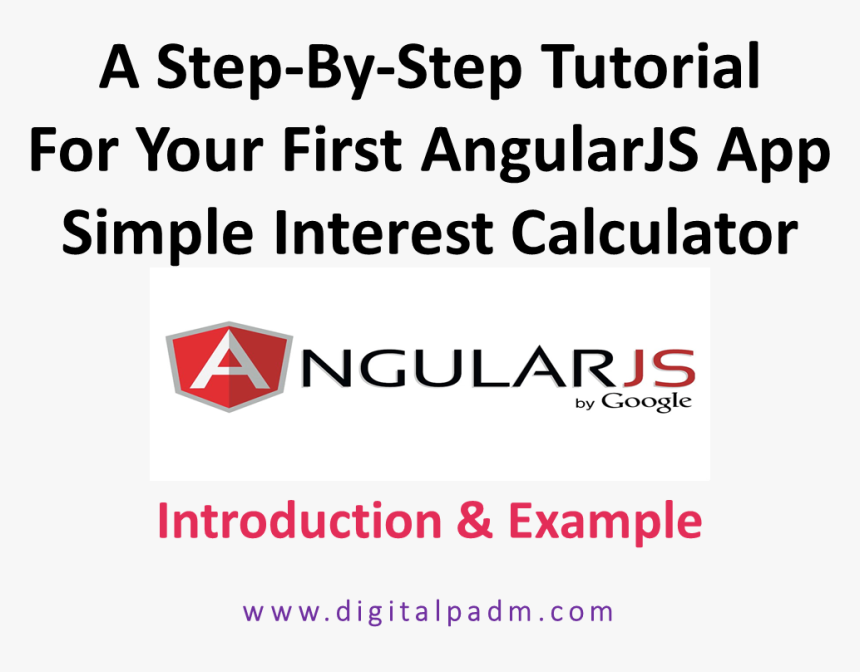 A Step-By-Step Tutorial For Your First AngularJS App Simple Interest Calculator

ANGULARJS
by Google

Introduction & Example

www.digitalpadm.com